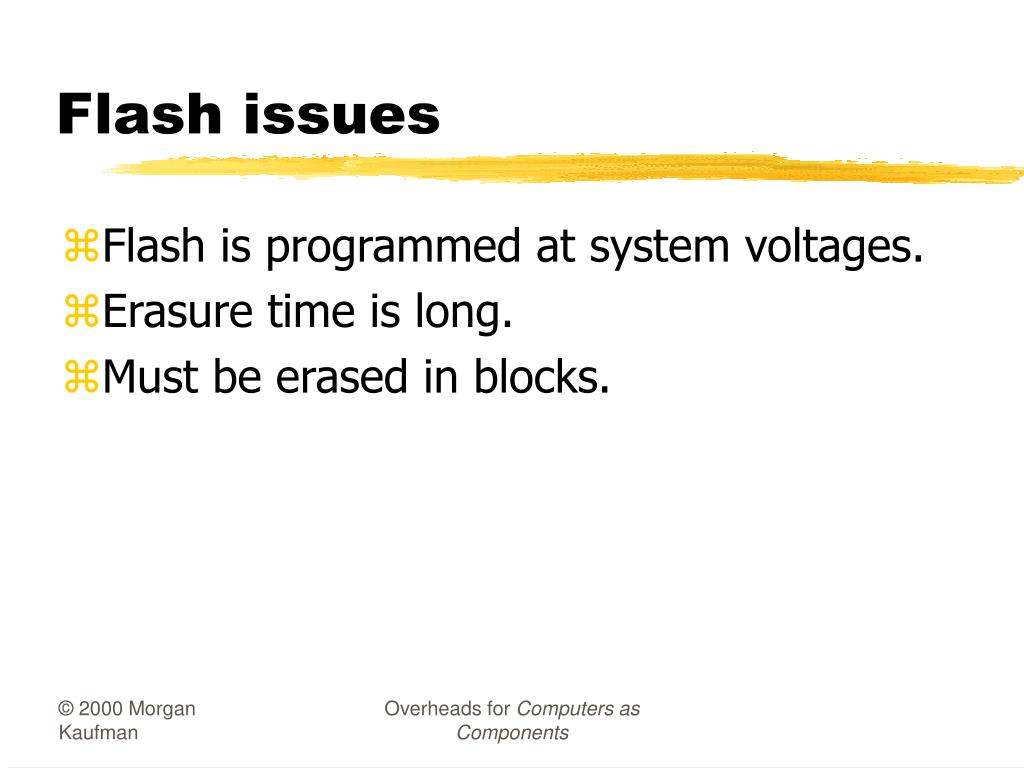 Flash issues

⌘Flash is programmed at system voltages.
⌘Erasure time is long.
⌘Must be erased in blocks.

© 2000 Morgan Kaufman

Overheads for Computers as Components